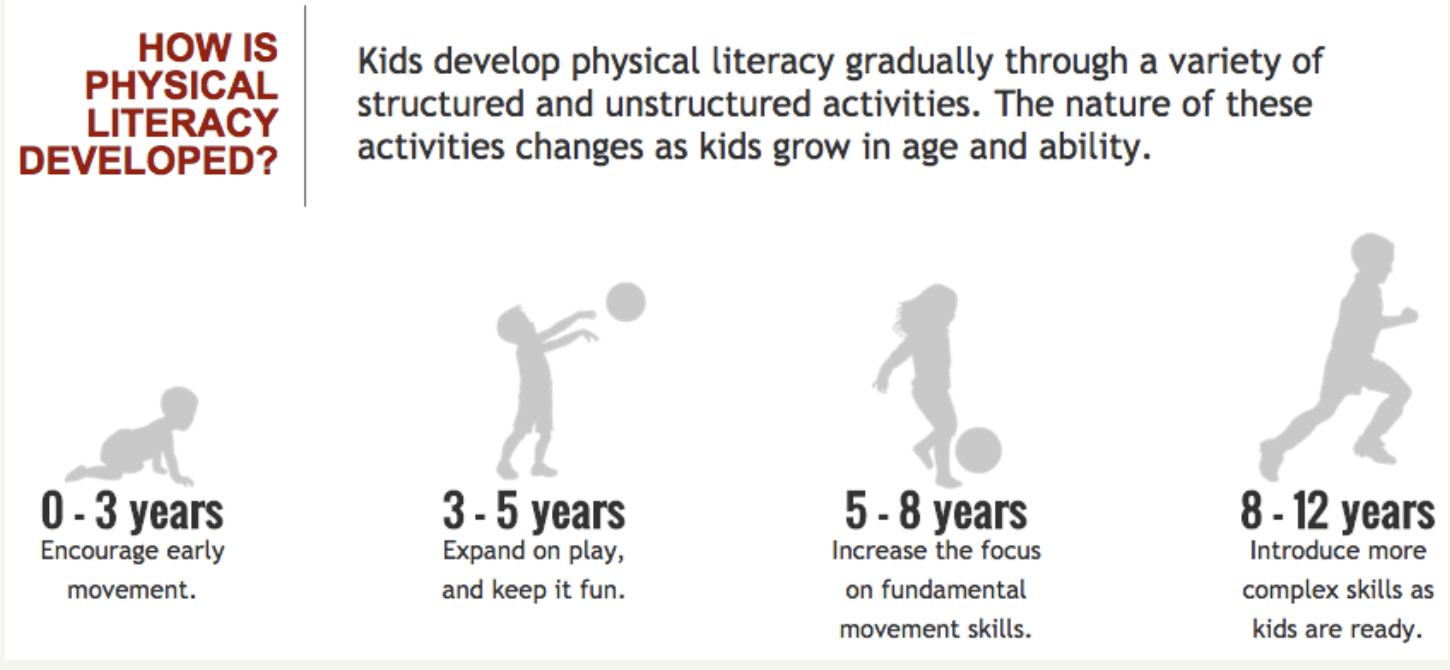 HOW IS PHYSICAL LITERACY DEVELOPED?

Kids develop physical literacy gradually through a variety of structured and unstructured activities. The nature of these activities changes as kids grow in age and ability.

0 - 3 years
Encourage early movement.

3 - 5 years
Expand on play, and keep it fun.

5 - 8 years
Increase the focus on fundamental movement skills.

8 - 12 years
Introduce more complex skills as kids are ready.